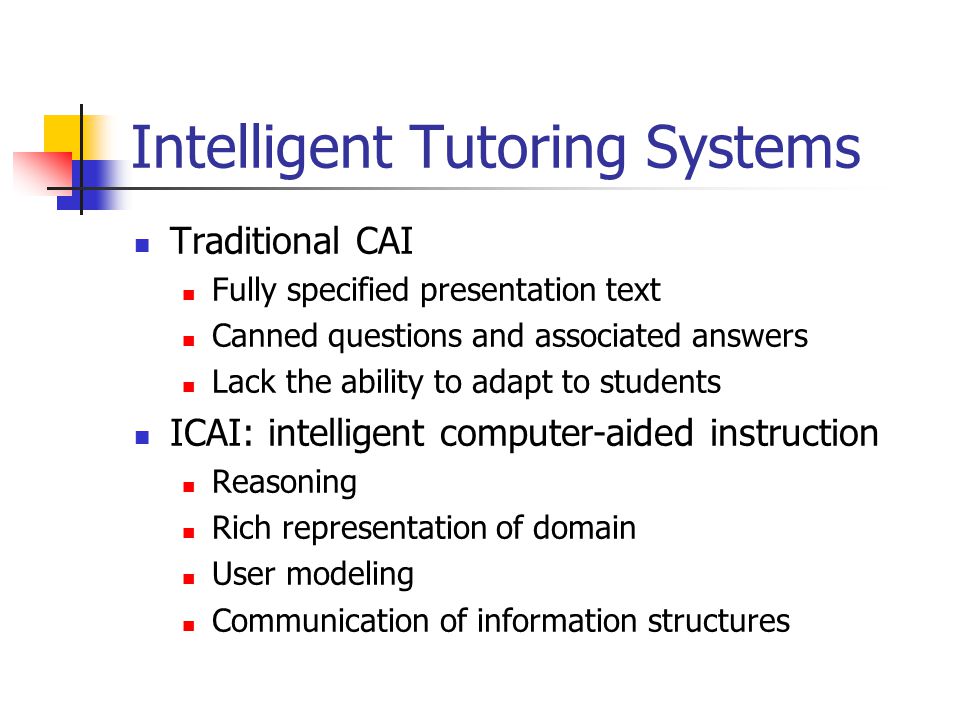 Intelligent Tutoring Systems

- Traditional CAI
  - Fully specified presentation text
  - Canned questions and associated answers
  - Lack the ability to adapt to students
- ICAI: intelligent computer-aided instruction
  - Reasoning
  - Rich representation of domain
  - User modeling
  - Communication of information structures